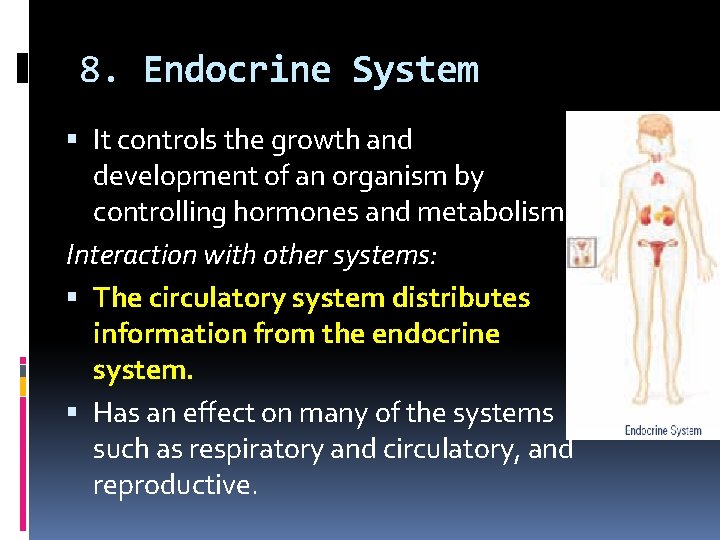 8. Endocrine System

▪ It controls the growth and development of an organism by controlling hormones and metabolism

Interaction with other systems:

▪ The circulatory system distributes information from the endocrine system.

▪ Has an effect on many of the systems such as respiratory and circulatory, and reproductive.

Endocrine System